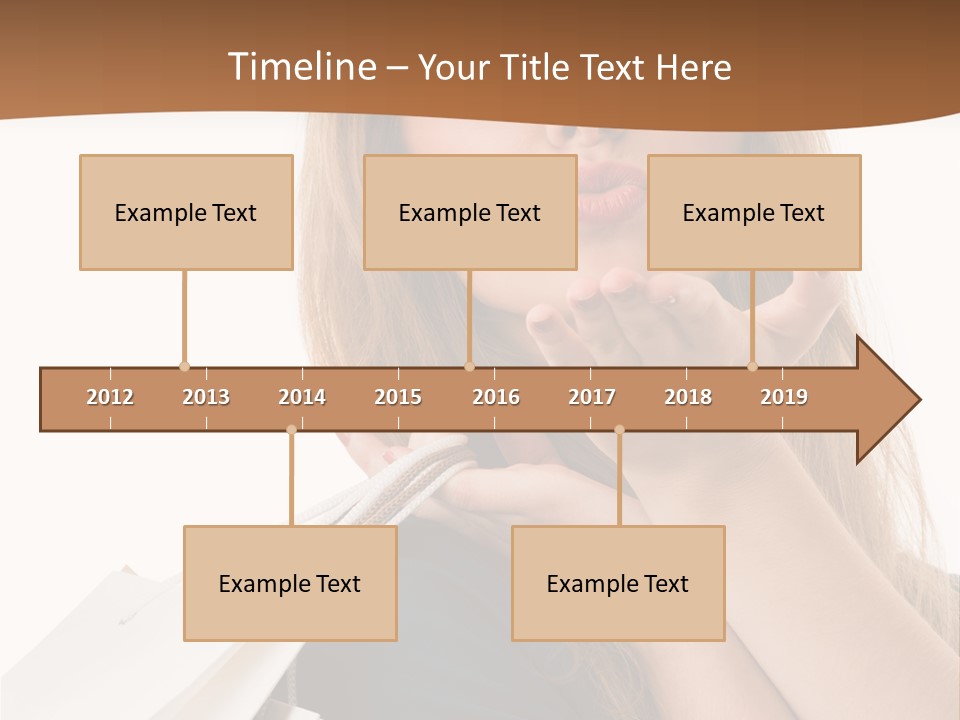 Timeline – Your Title Text Here

Example Text

Example Text

Example Text

2012 2013 2014 2015 2016 2017 2018 2019

Example Text

Example Text